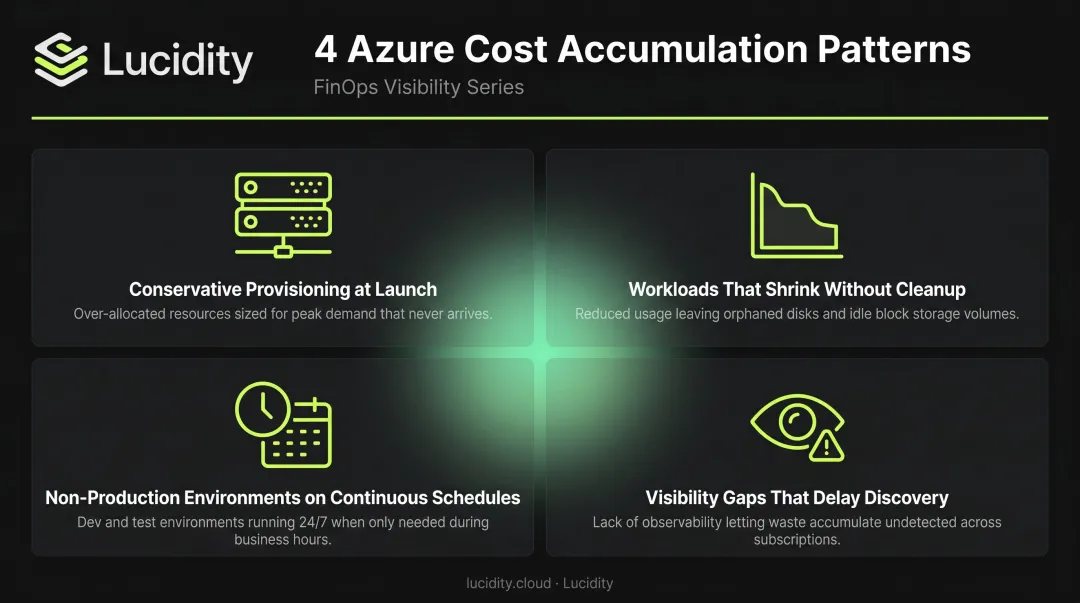 Lucidity

4 Azure Cost Accumulation Patterns

FinOps Visibility Series

Conservative Provisioning at Launch

Over-allocated resources sized for peak demand that never arrives.

Workloads That Shrink Without Cleanup

Reduced usage leaving orphaned disks and idle block storage volumes.

Non-Production Environments on Continuous Schedules

Dev and test environments running 24/7 when only needed during business hours.

Visibility Gaps That Delay Discovery

Lack of observability letting waste accumulate undetected across subscriptions.

lucidity.cloud · Lucidity